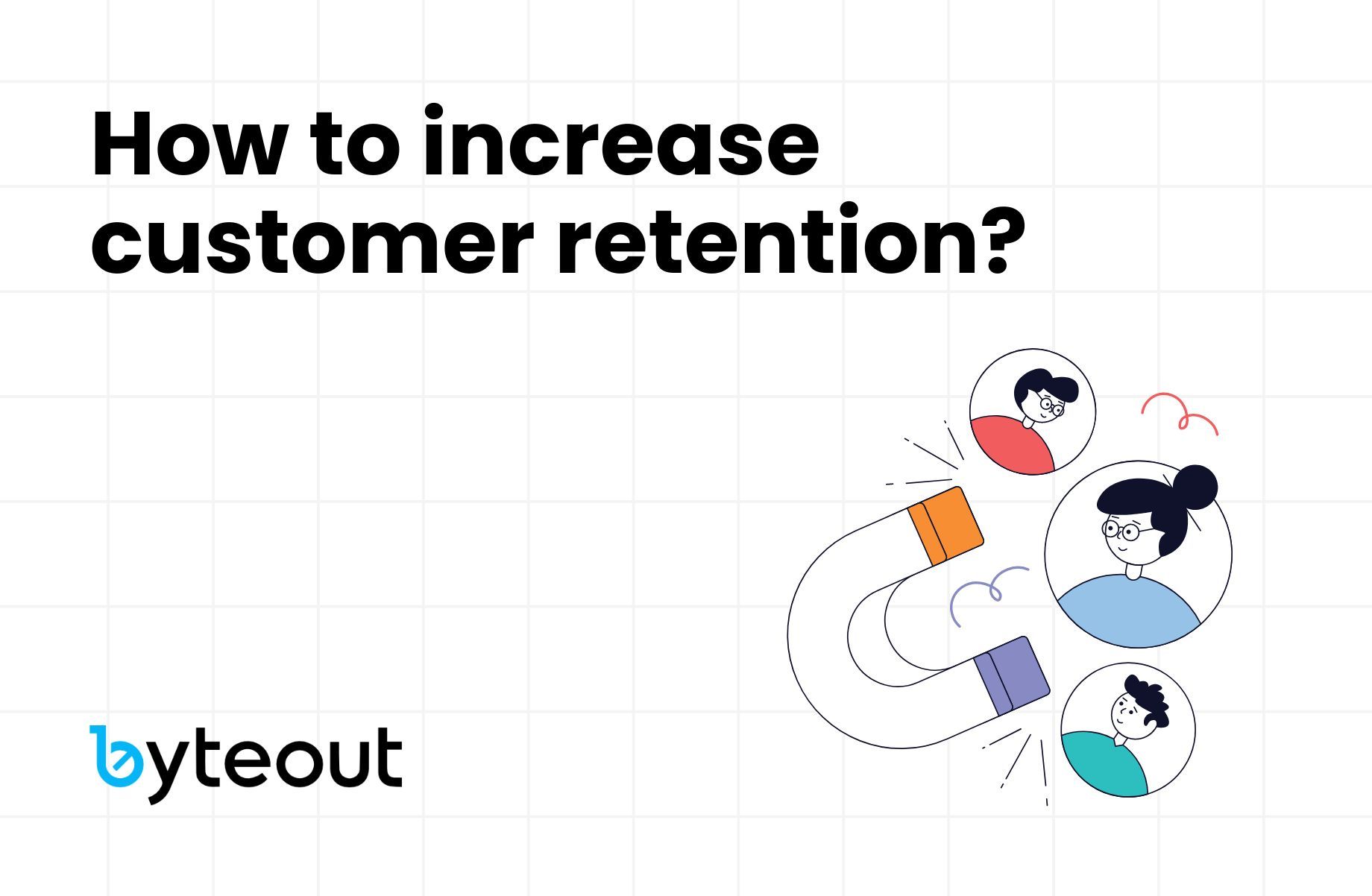 How to increase customer retention?

byteout